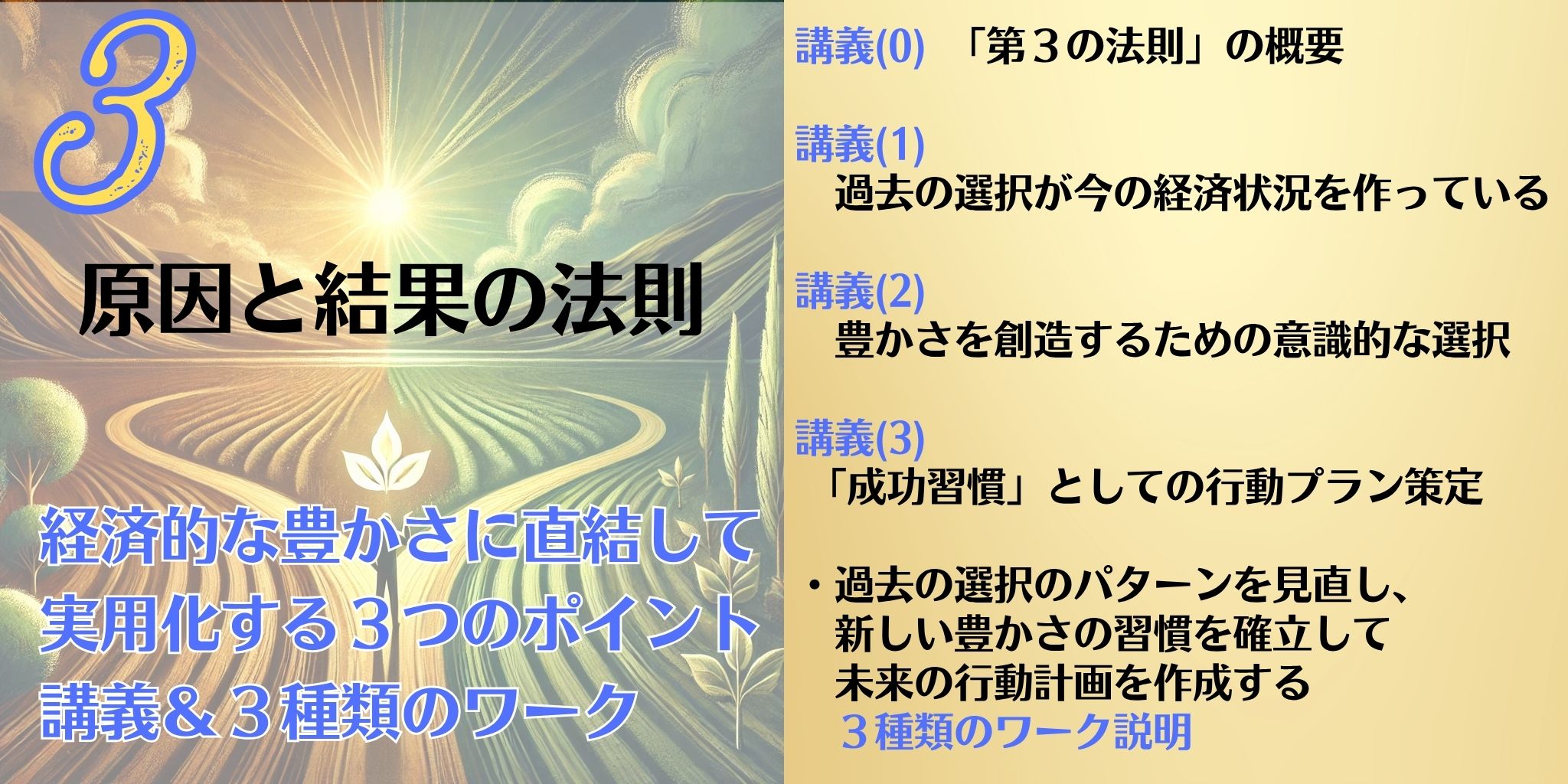 3

原因と結果の法則

経済的な豊かさに直結して
実用化する３つのポイント
講義＆３種類のワーク

講義(0)　「第３の法則」の概要

講義(1)
過去の選択が今の経済状況を作っている

講義(2)
豊かさを創造するための意識的な選択

講義(3)
「成功習慣」としての行動プラン策定

・過去の選択のパターンを見直し、
新しい豊かさの習慣を確立して
未来の行動計画を作成する
３種類のワーク説明